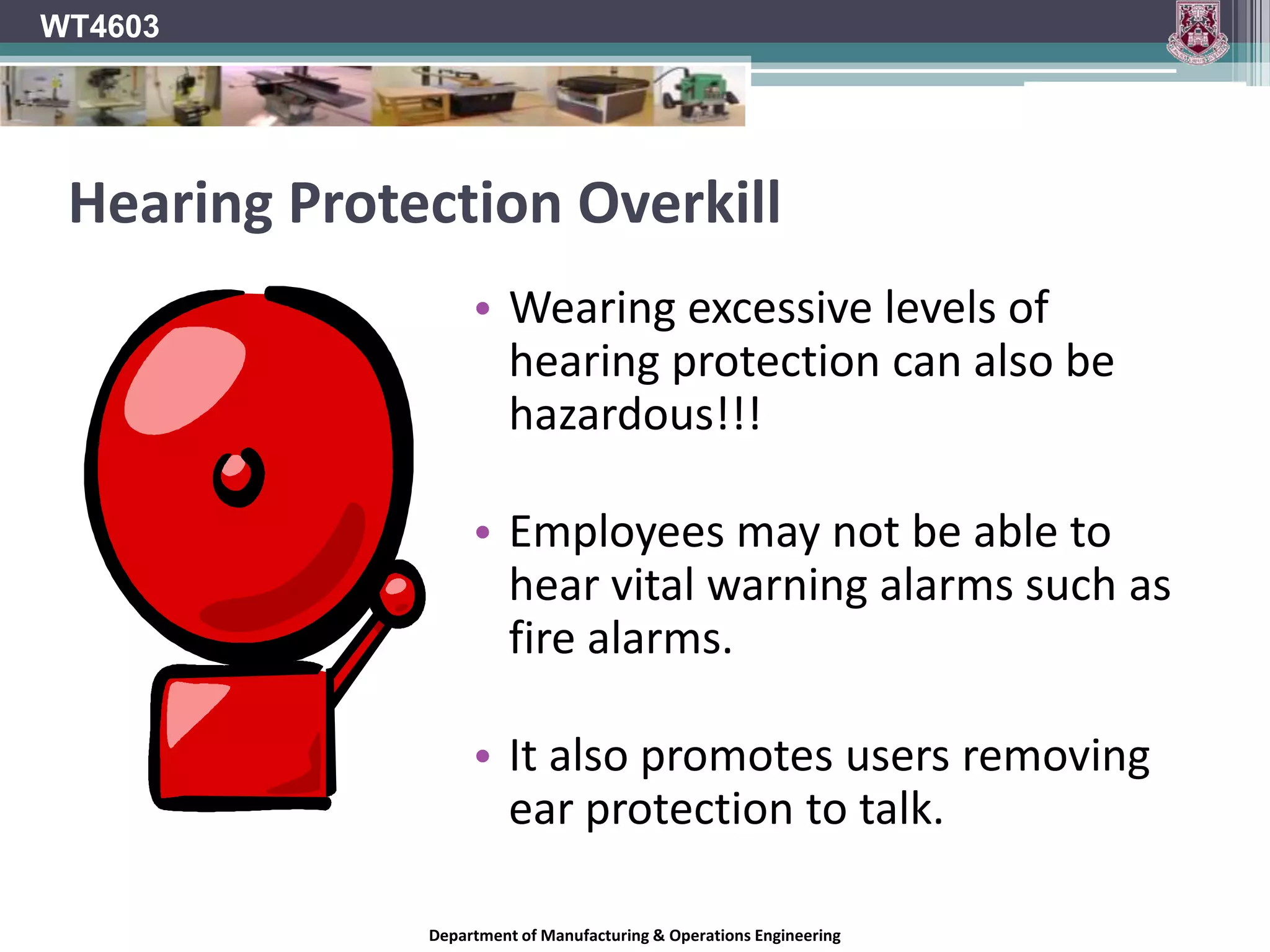 WT4603

Hearing Protection Overkill

• Wearing excessive levels of hearing protection can also be hazardous!!!

• Employees may not be able to hear vital warning alarms such as fire alarms.

• It also promotes users removing ear protection to talk.

Department of Manufacturing & Operations Engineering